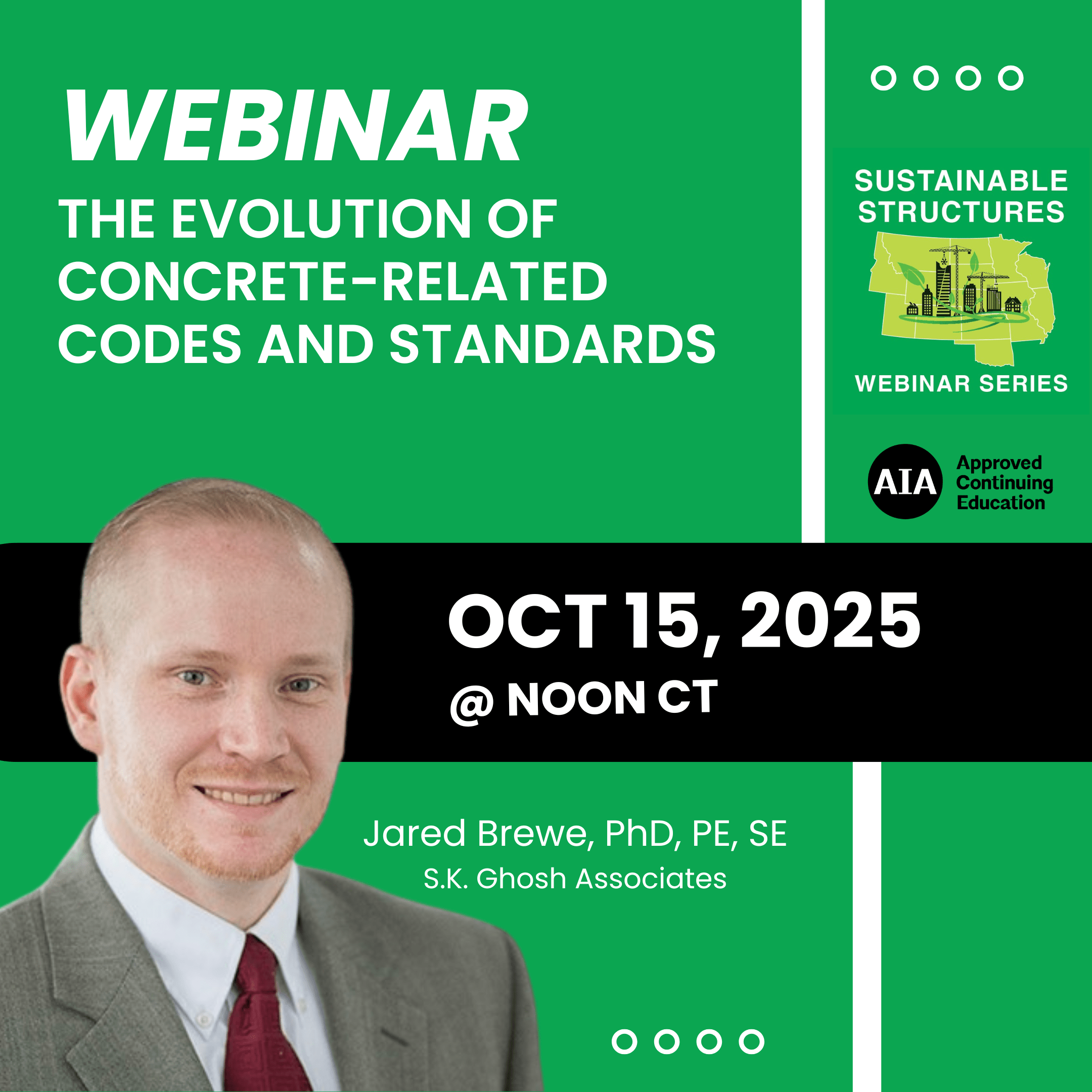 WEBINAR
THE EVOLUTION OF CONCRETE-RELATED CODES AND STANDARDS

SUSTAINABLE STRUCTURES
WEBINAR SERIES

AIA Approved Continuing Education

OCT 15, 2025
@ NOON CT

Jared Brewe, PhD, PE, SE
S.K. Ghosh Associates